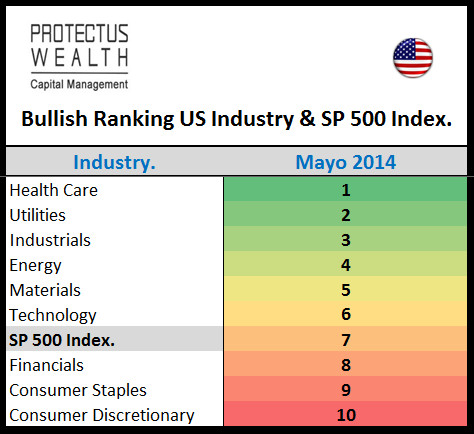 PROTECTUS
WEALTH
Capital Management

Bullish Ranking US Industry & SP 500 Index.

| Industry. | Mayo 2014 |
|---|---|
| Health Care | 1 |
| Utilities | 2 |
| Industrials | 3 |
| Energy | 4 |
| Materials | 5 |
| Technology | 6 |
| SP 500 Index. | 7 |
| Financials | 8 |
| Consumer Staples | 9 |
| Consumer Discretionary | 10 |